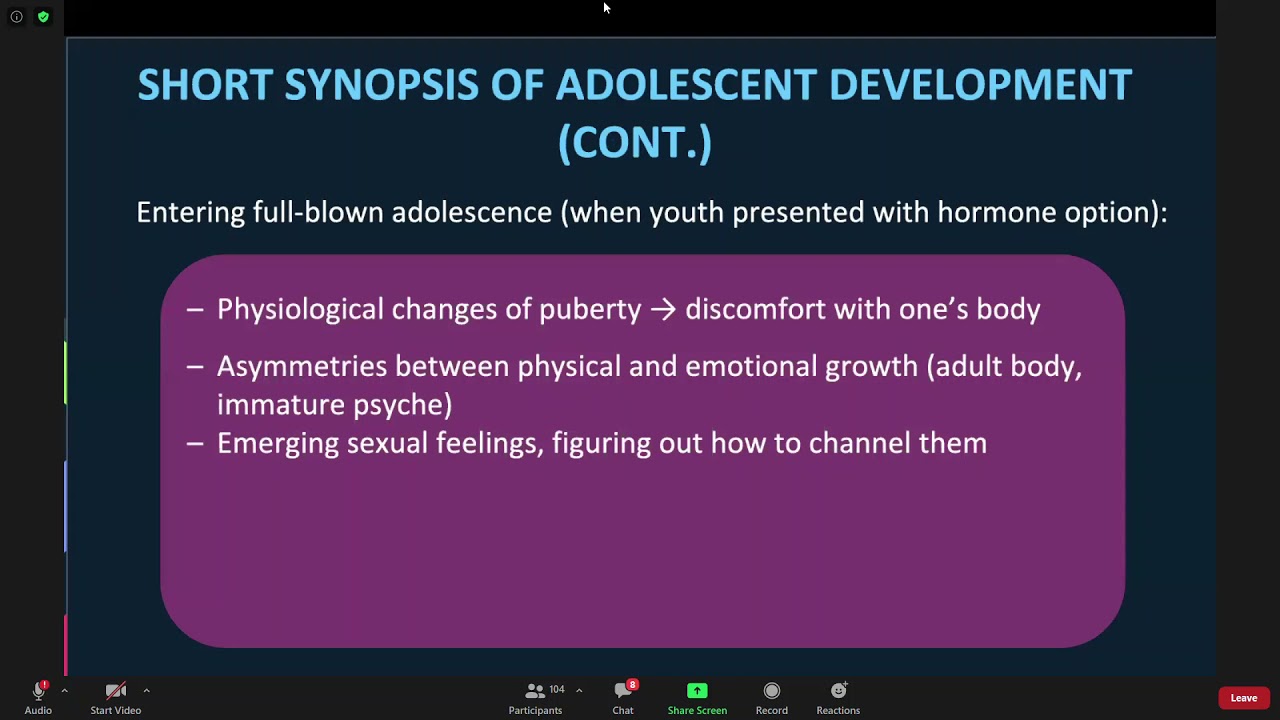 SHORT SYNOPSIS OF ADOLESCENT DEVELOPMENT (CONT.)

Entering full-blown adolescence (when youth presented with hormone option):

– Physiological changes of puberty → discomfort with one's body

– Asymmetries between physical and emotional growth (adult body, immature psyche)

– Emerging sexual feelings, figuring out how to channel them

Audio
Start Video
104
Participants
8
Chat
Share Screen
Record
Reactions
Leave